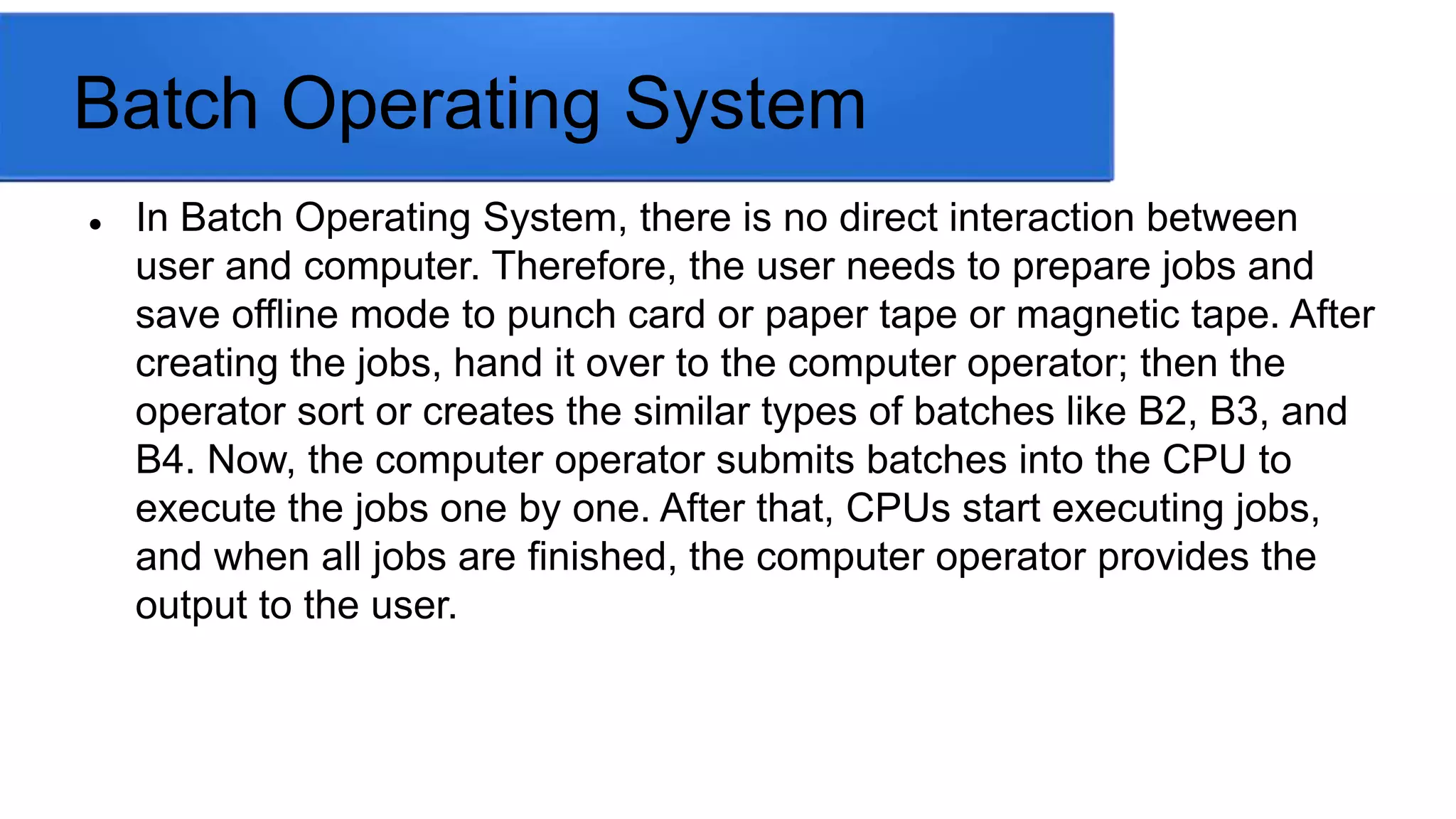 Batch Operating System

• In Batch Operating System, there is no direct interaction between user and computer. Therefore, the user needs to prepare jobs and save offline mode to punch card or paper tape or magnetic tape. After creating the jobs, hand it over to the computer operator; then the operator sort or creates the similar types of batches like B2, B3, and B4. Now, the computer operator submits batches into the CPU to execute the jobs one by one. After that, CPUs start executing jobs, and when all jobs are finished, the computer operator provides the output to the user.